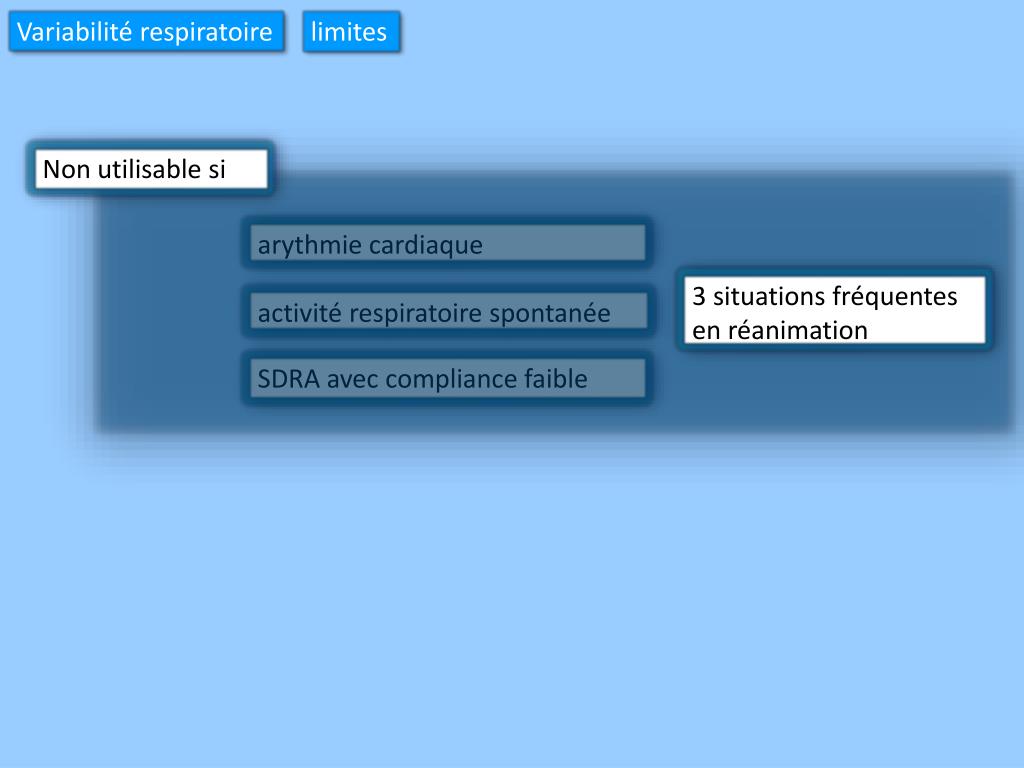 Variabilité respiratoire

limites

Non utilisable si

arythmie cardiaque

activité respiratoire spontanée

SDRA avec compliance faible

3 situations fréquentes en réanimation